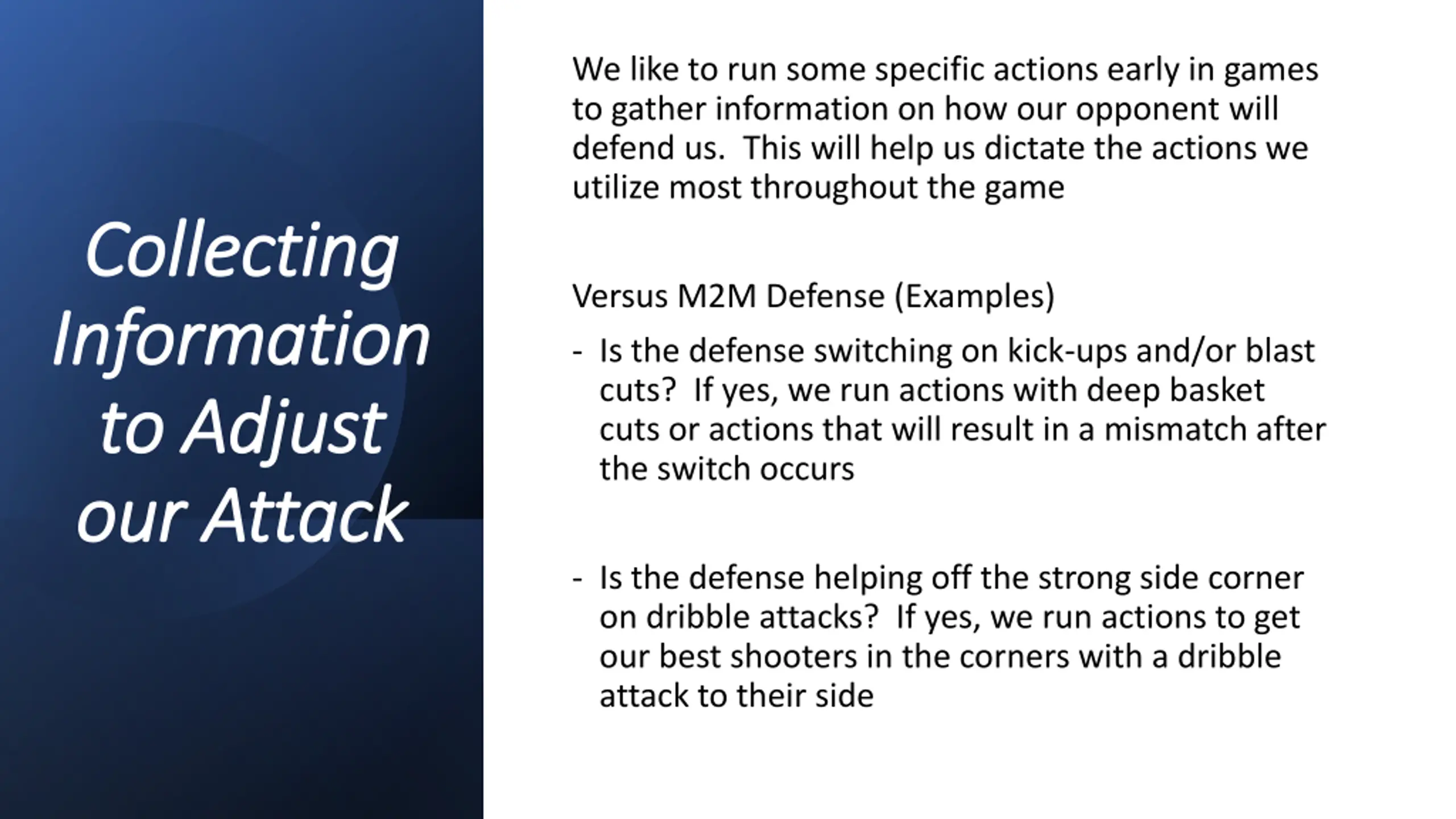 Collecting Information to Adjust our Attack

We like to run some specific actions early in games to gather information on how our opponent will defend us.  This will help us dictate the actions we utilize most throughout the game

Versus M2M Defense (Examples)

- Is the defense switching on kick-ups and/or blast cuts?  If yes, we run actions with deep basket cuts or actions that will result in a mismatch after the switch occurs

- Is the defense helping off the strong side corner on dribble attacks?  If yes, we run actions to get our best shooters in the corners with a dribble attack to their side